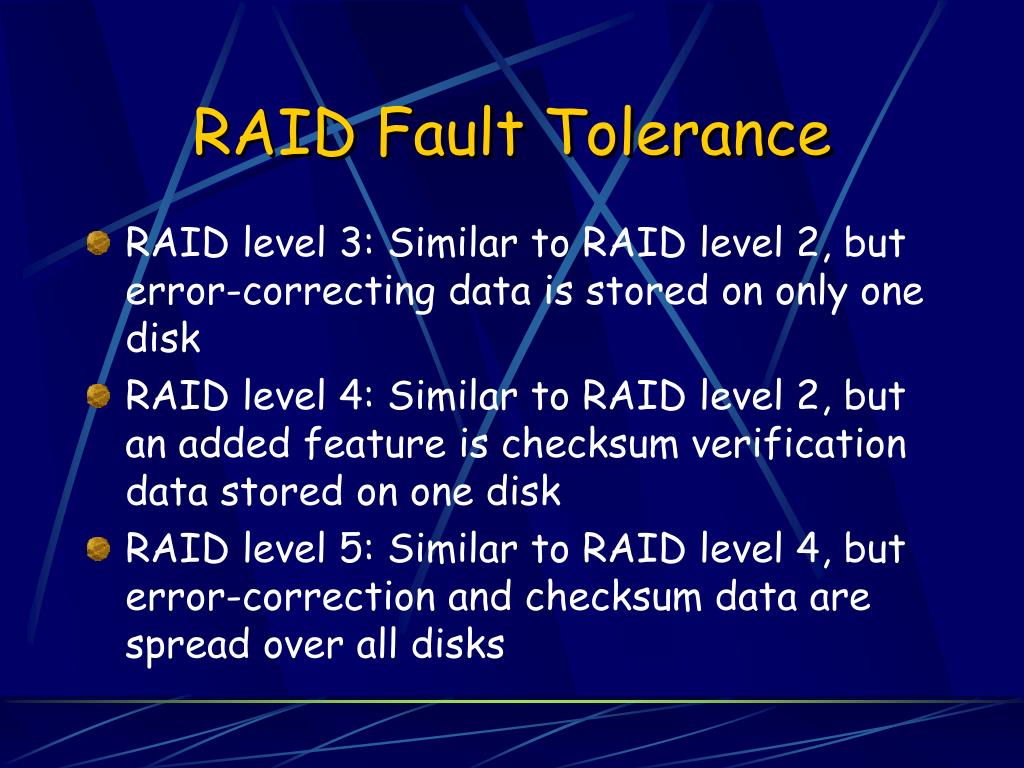 RAID Fault Tolerance

RAID level 3: Similar to RAID level 2, but error-correcting data is stored on only one disk

RAID level 4: Similar to RAID level 2, but an added feature is checksum verification data stored on one disk

RAID level 5: Similar to RAID level 4, but error-correction and checksum data are spread over all disks